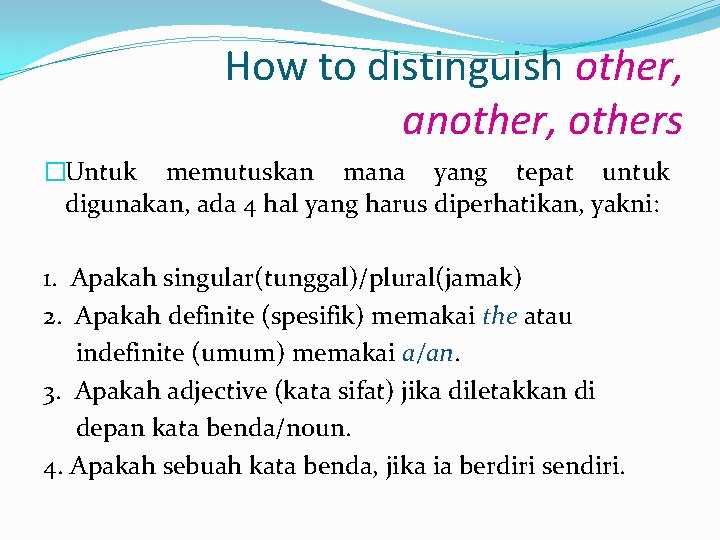 How to distinguish other, another, others

Untuk memutuskan mana yang tepat untuk digunakan, ada 4 hal yang harus diperhatikan, yakni:

1. Apakah singular(tunggal)/plural(jamak)
2. Apakah definite (spesifik) memakai the atau indefinite (umum) memakai a/an.
3. Apakah adjective (kata sifat) jika diletakkan di depan kata benda/noun.
4. Apakah sebuah kata benda, jika ia berdiri sendiri.